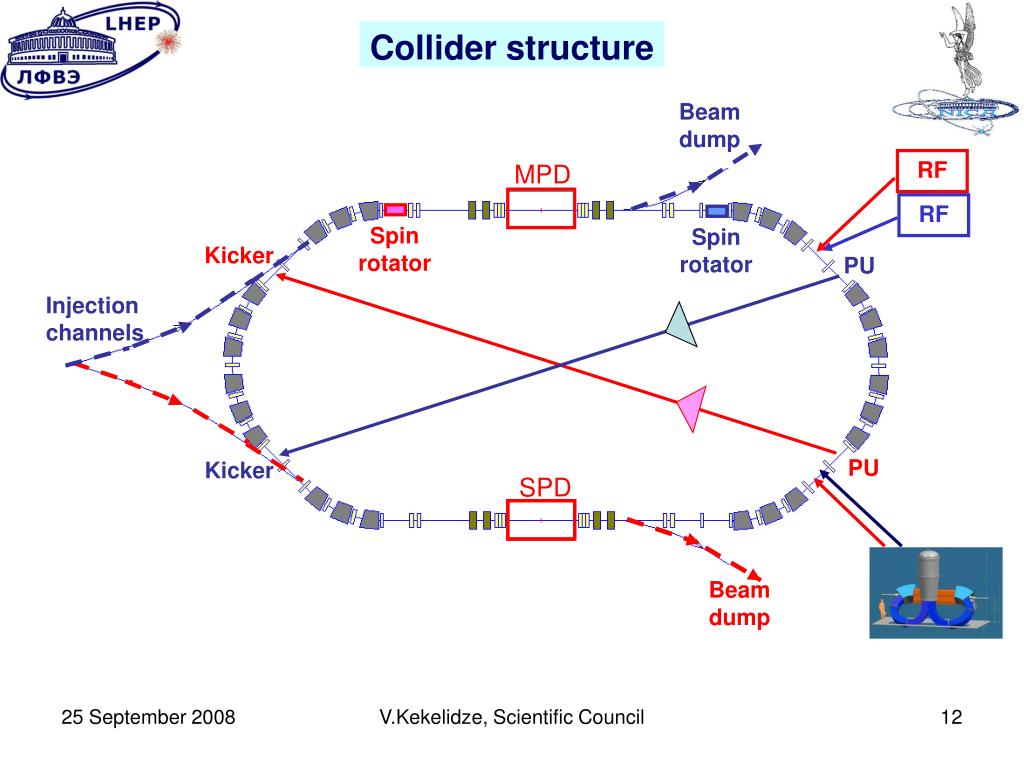 LHEP
ЛФВЭ

Collider structure

NICA

Beam dump

MPD

RF

RF

Spin rotator

Spin rotator

Kicker

PU

Injection channels

Kicker

PU

SPD

Beam dump

25 September 2008

V.Kekelidze, Scientific Council

12